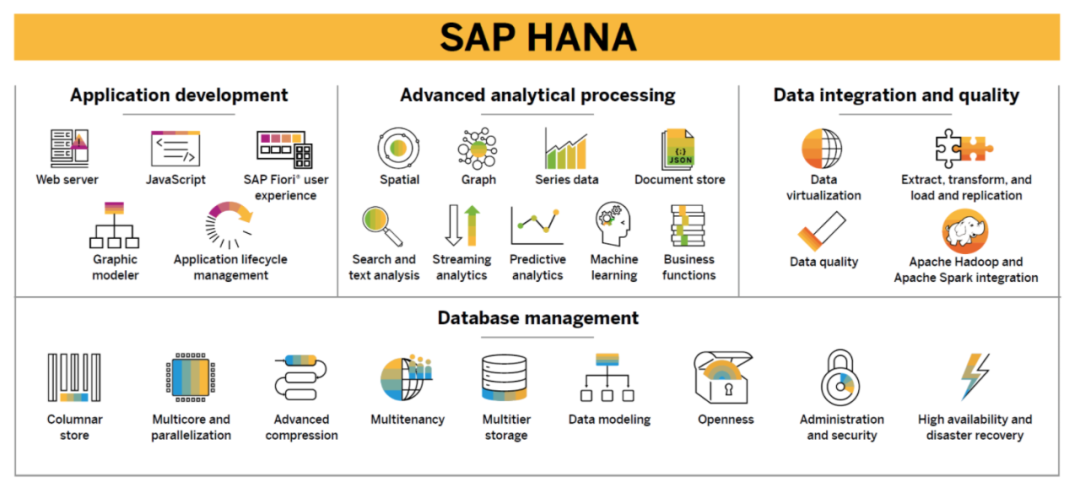 SAP HANA

Application development

Web server
JavaScript
SAP Fiori® user experience
Graphic modeler
Application lifecycle management

Advanced analytical processing

Spatial
Graph
Series data
{:} JSON
Document store
Search and text analysis
Streaming analytics
Predictive analytics
Machine learning
Business functions

Data integration and quality

Data virtualization
Extract, transform, and load and replication
Data quality
Apache Hadoop and Apache Spark integration

Database management

Columnar store
Multicore and parallelization
Advanced compression
Multitenancy
Multitier storage
Data modeling
Openness
Administration and security
High availability and disaster recovery